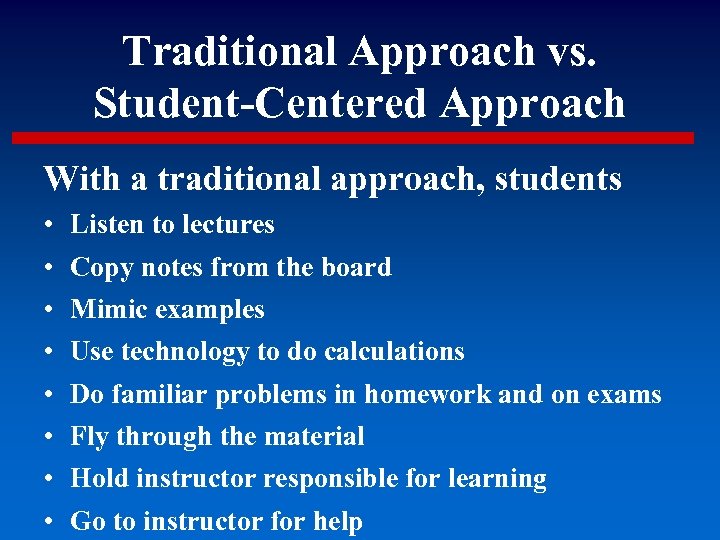 Traditional Approach vs. Student-Centered Approach

With a traditional approach, students

• Listen to lectures
• Copy notes from the board
• Mimic examples
• Use technology to do calculations
• Do familiar problems in homework and on exams
• Fly through the material
• Hold instructor responsible for learning
• Go to instructor for help